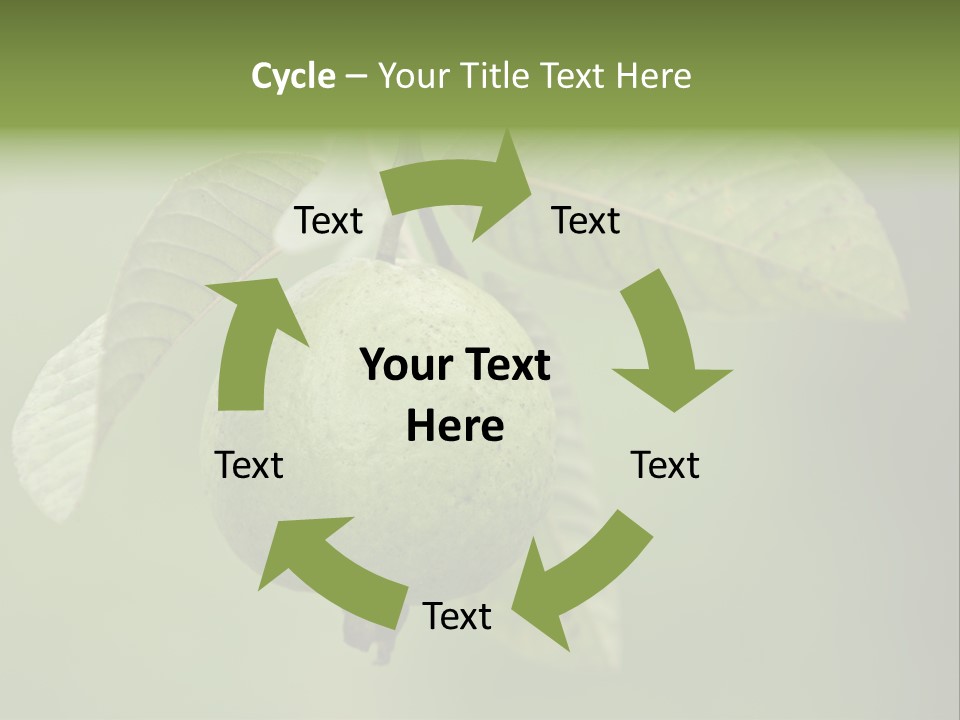 Cycle – Your Title Text Here

Text

Text

Your Text Here

Text

Text

Text